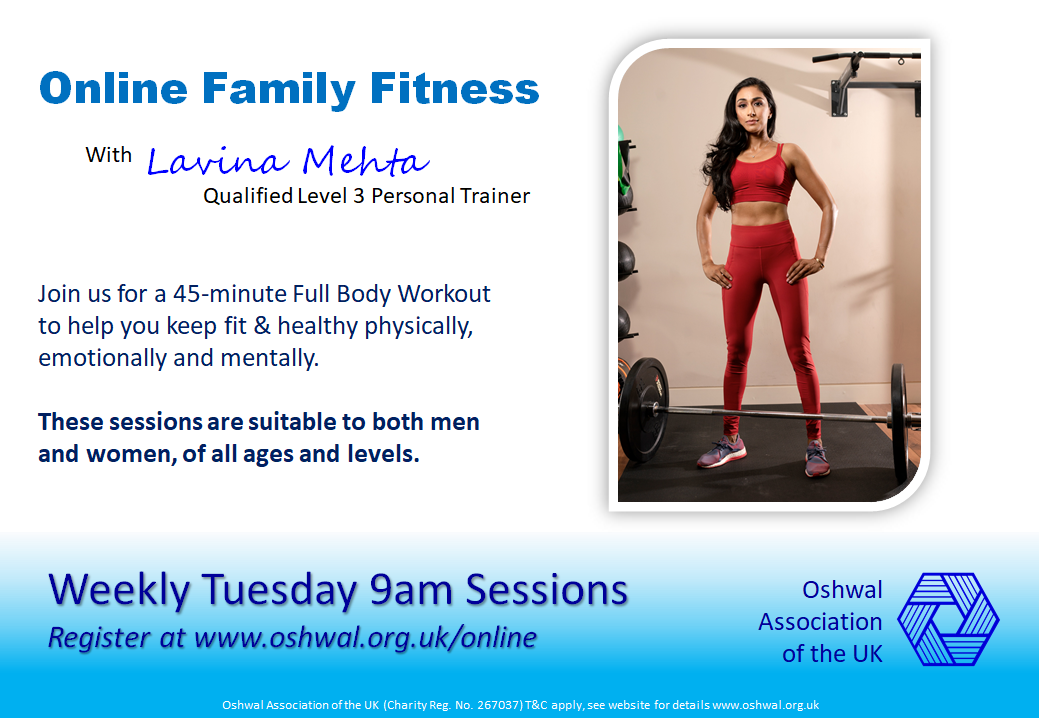 Online Family Fitness

With Lavina Mehta
Qualified Level 3 Personal Trainer

Join us for a 45-minute Full Body Workout to help you keep fit & healthy physically, emotionally and mentally.

These sessions are suitable to both men and women, of all ages and levels.

Weekly Tuesday 9am Sessions
Register at www.oshwal.org.uk/online

Oshwal Association of the UK

Oshwal Association of the UK (Charity Reg. No. 267037) T&C apply, see website for details www.oshwal.org.uk